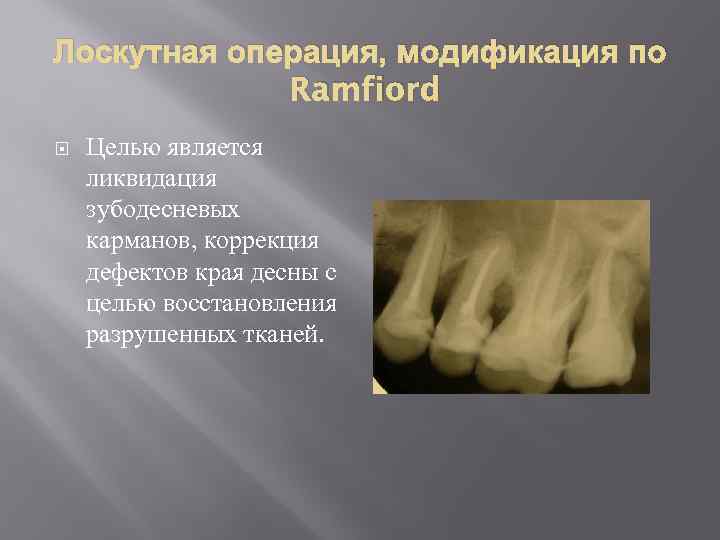 Лоскутная операция, модификация по Ramfiord

Целью является ликвидация зубодесневых карманов, коррекция дефектов края десны с целью восстановления разрушенных тканей.